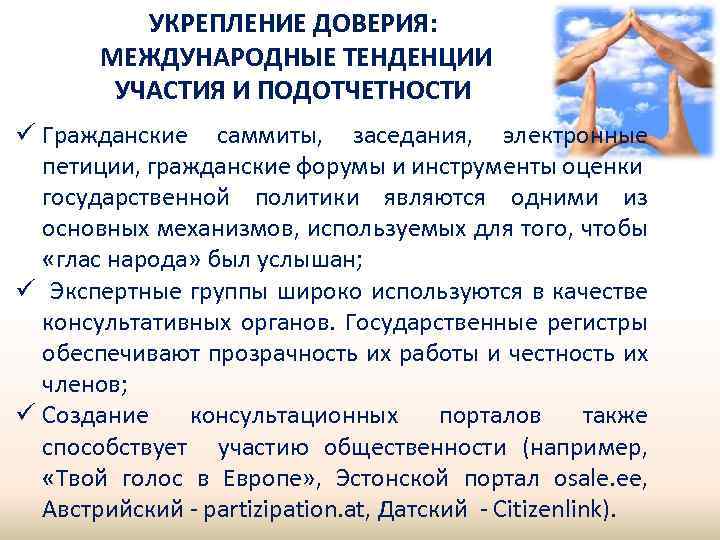 УКРЕПЛЕНИЕ ДОВЕРИЯ: МЕЖДУНАРОДНЫЕ ТЕНДЕНЦИИ УЧАСТИЯ И ПОДОТЧЕТНОСТИ

✓ Гражданские саммиты, заседания, электронные петиции, гражданские форумы и инструменты оценки государственной политики являются одними из основных механизмов, используемых для того, чтобы «глас народа» был услышан;

✓ Экспертные группы широко используются в качестве консультативных органов. Государственные регистры обеспечивают прозрачность их работы и честность их членов;

✓ Создание консультационных порталов также способствует участию общественности (например, «Твой голос в Европе», Эстонской портал osale.ee, Австрийский - partizipation.at, Датский - Citizenlink).